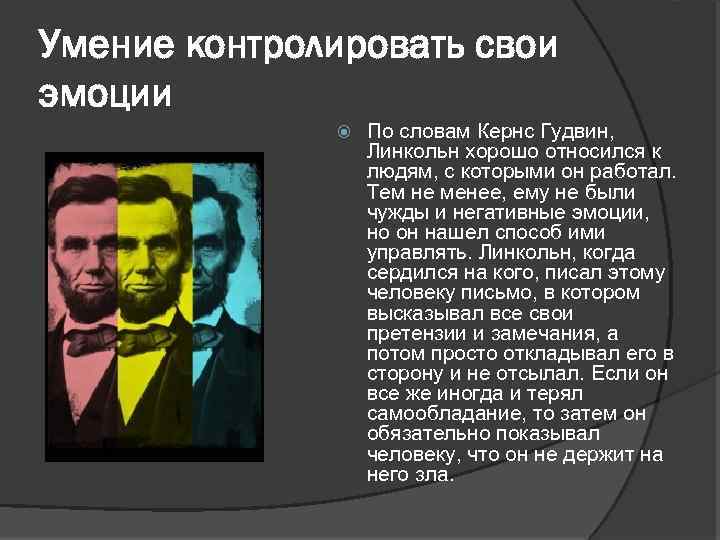 Умение контролировать свои эмоции

По словам Кернс Гудвин, Линкольн хорошо относился к людям, с которыми он работал. Тем не менее, ему не были чужды и негативные эмоции, но он нашел способ ими управлять. Линкольн, когда сердился на кого, писал этому человеку письмо, в котором высказывал все свои претензии и замечания, а потом просто откладывал его в сторону и не отсылал. Если он все же иногда и терял самообладание, то затем он обязательно показывал человеку, что он не держит на него зла.